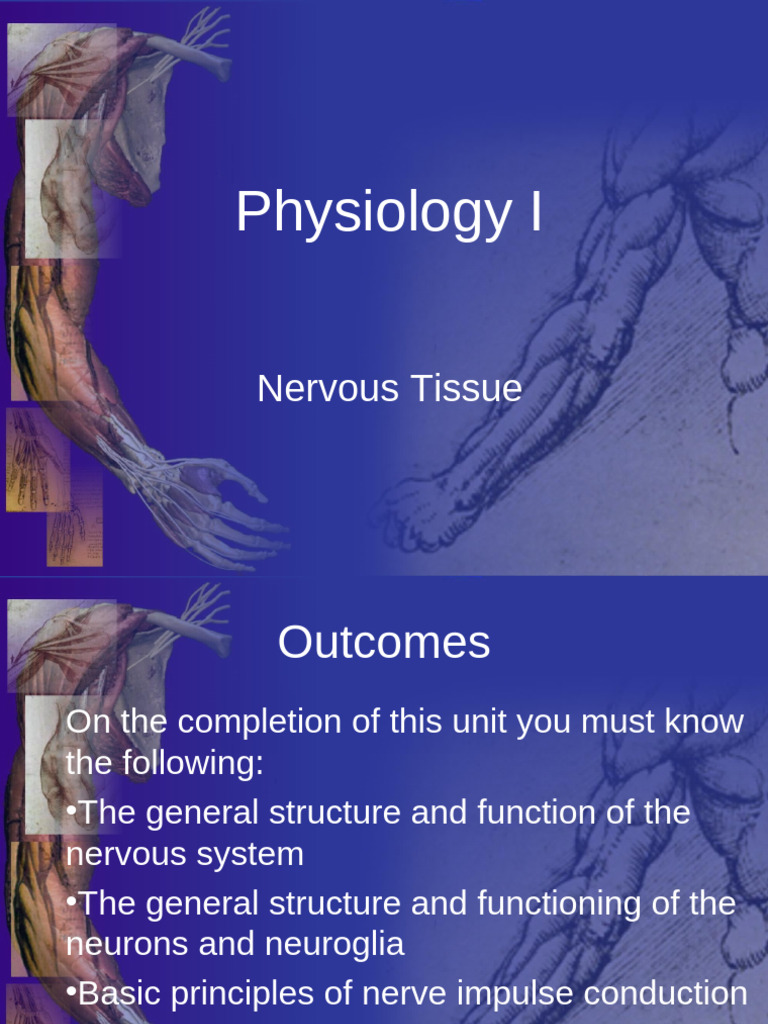 Physiology I

Nervous Tissue

Outcomes

On the completion of this unit you must know the following:

•The general structure and function of the nervous system

•The general structure and functioning of the neurons and neuroglia

•Basic principles of nerve impulse conduction